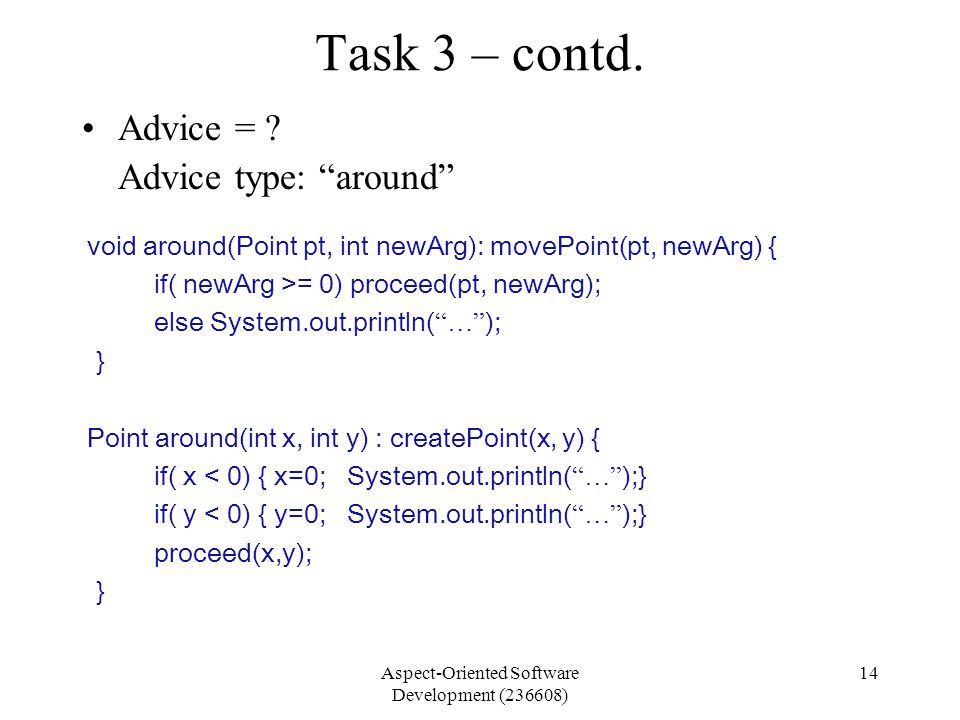 Task 3 – contd.

• Advice = ?
Advice type: “around”

void around(Point pt, int newArg): movePoint(pt, newArg) {
if( newArg >= 0) proceed(pt, newArg);
else System.out.println(“…”);
}

Point around(int x, int y) : createPoint(x, y) {
if( x < 0) { x=0; System.out.println(“…”);}
if( y < 0) { y=0; System.out.println(“…”);}
proceed(x,y);
}

Aspect-Oriented Software Development (236608)

14